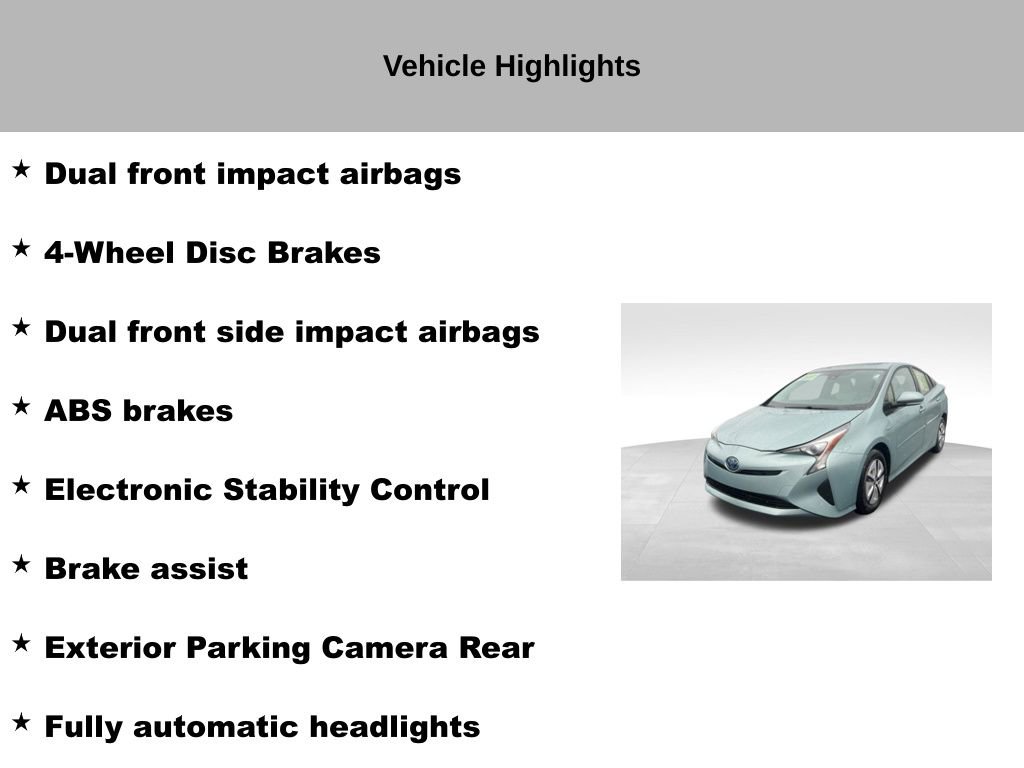 Vehicle Highlights

★ Dual front impact airbags

★ 4-Wheel Disc Brakes

★ Dual front side impact airbags

★ ABS brakes

★ Electronic Stability Control

★ Brake assist

★ Exterior Parking Camera Rear

★ Fully automatic headlights